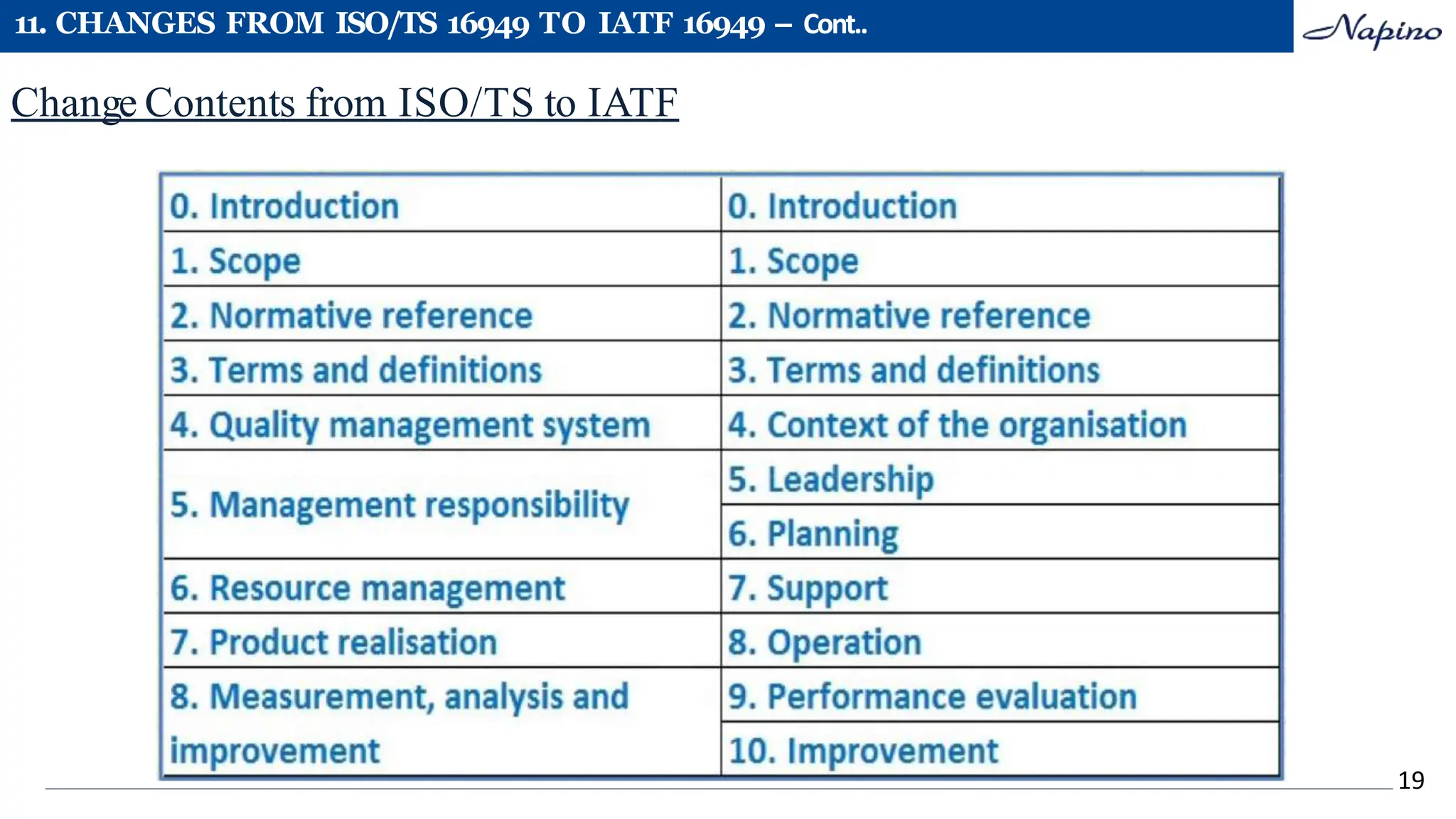 11. CHANGES FROM ISO/TS 16949 TO IATF 16949 – Cont..

Napino

Change Contents from ISO/TS to IATF

| | |
|---|---|
| 0. Introduction | 0. Introduction |
| 1. Scope | 1. Scope |
| 2. Normative reference | 2. Normative reference |
| 3. Terms and definitions | 3. Terms and definitions |
| 4. Quality management system | 4. Context of the organisation |
| 5. Management responsibility | 5. Leadership |
| | 6. Planning |
| 6. Resource management | 7. Support |
| 7. Product realisation | 8. Operation |
| 8. Measurement, analysis and improvement | 9. Performance evaluation |
| | 10. Improvement |

19